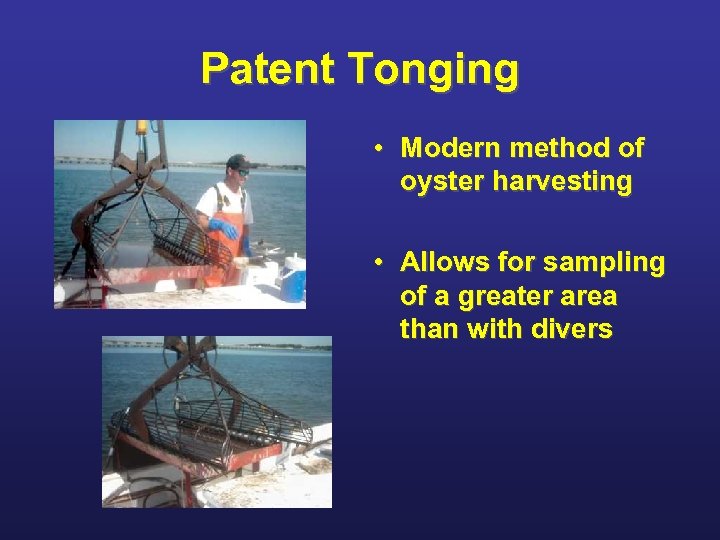 Patent Tonging

• Modern method of oyster harvesting

• Allows for sampling of a greater area than with divers